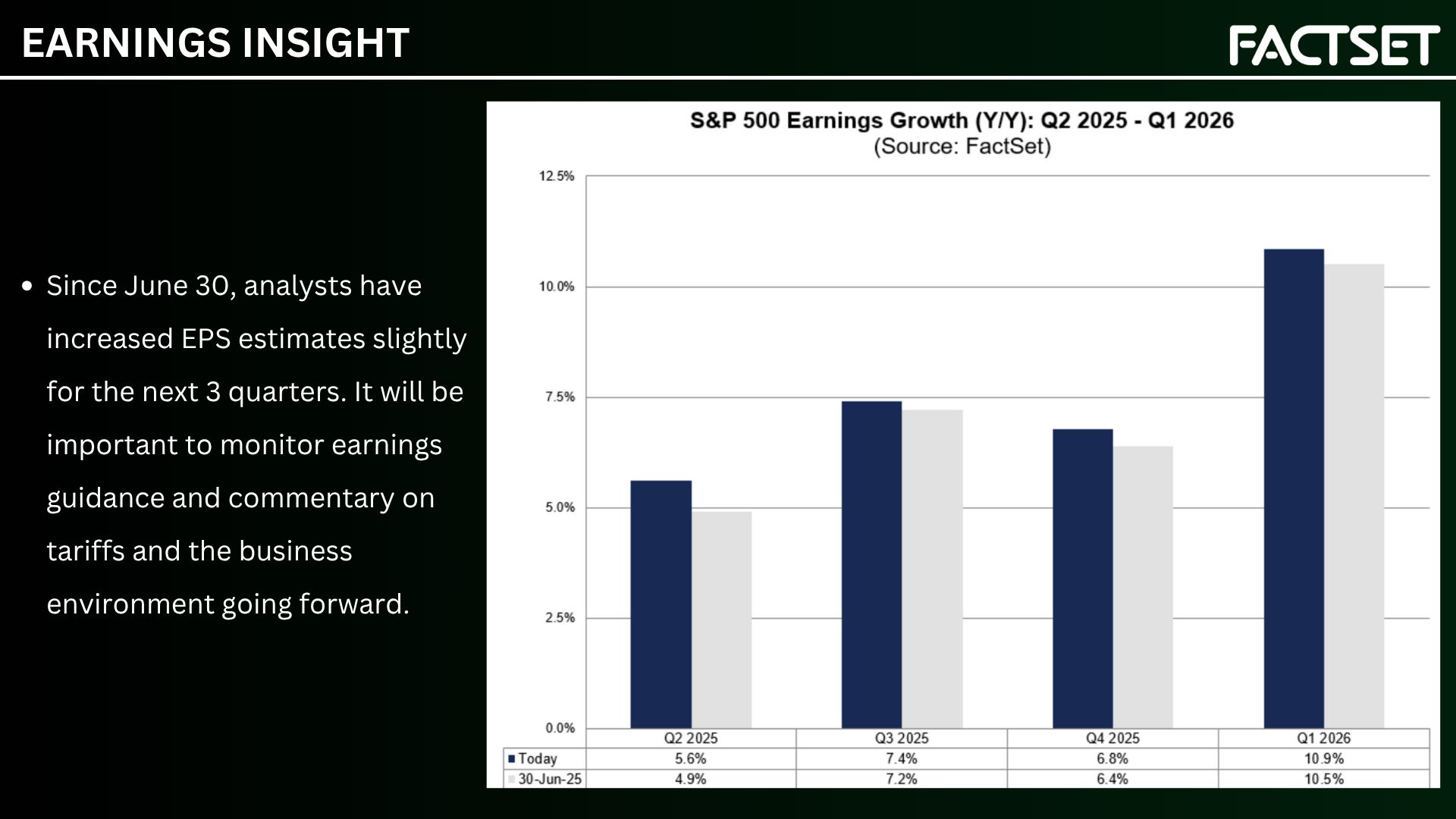 EARNINGS INSIGHT

FACTSET

• Since June 30, analysts have increased EPS estimates slightly for the next 3 quarters. It will be important to monitor earnings guidance and commentary on tariffs and the business environment going forward.

S&P 500 Earnings Growth (Y/Y): Q2 2025 - Q1 2026
(Source: FactSet)

12.5%
10.0%
7.5%
5.0%
2.5%
0.0%

| | Q2 2025 | Q3 2025 | Q4 2025 | Q1 2026 |
|---|---|---|---|---|
| Today | 5.6% | 7.4% | 6.8% | 10.9% |
| 30-Jun-25 | 4.9% | 7.2% | 6.4% | 10.5% |